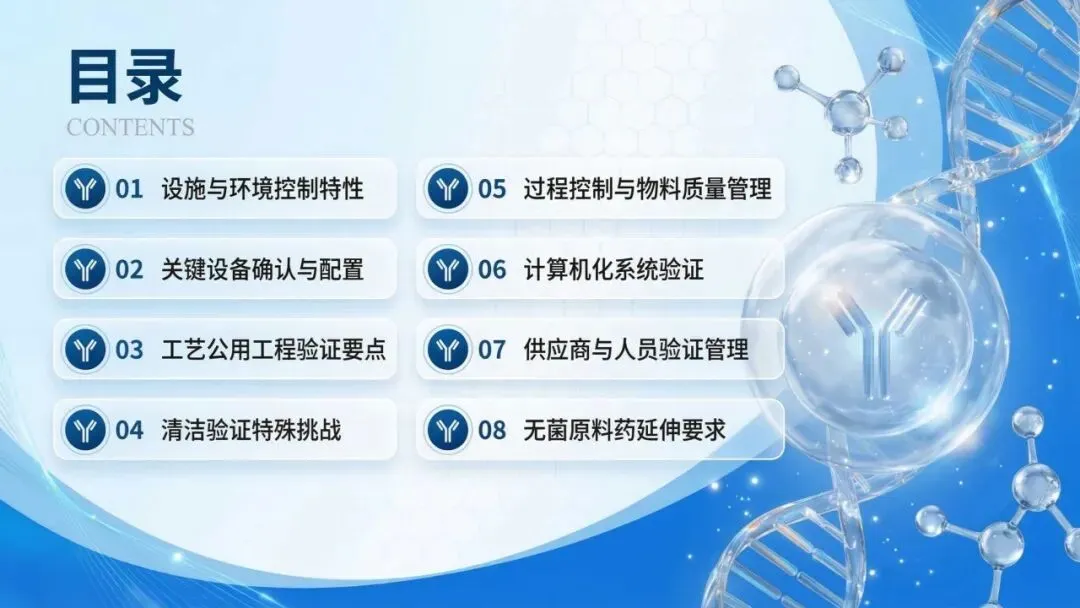 目录
CONTENTS

01 设施与环境控制特性

02 关键设备确认与配置

03 工艺公用工程验证要点

04 清洁验证特殊挑战

05 过程控制与物料质量管理

06 计算机化系统验证

07 供应商与人员验证管理

08 无菌原料药延伸要求